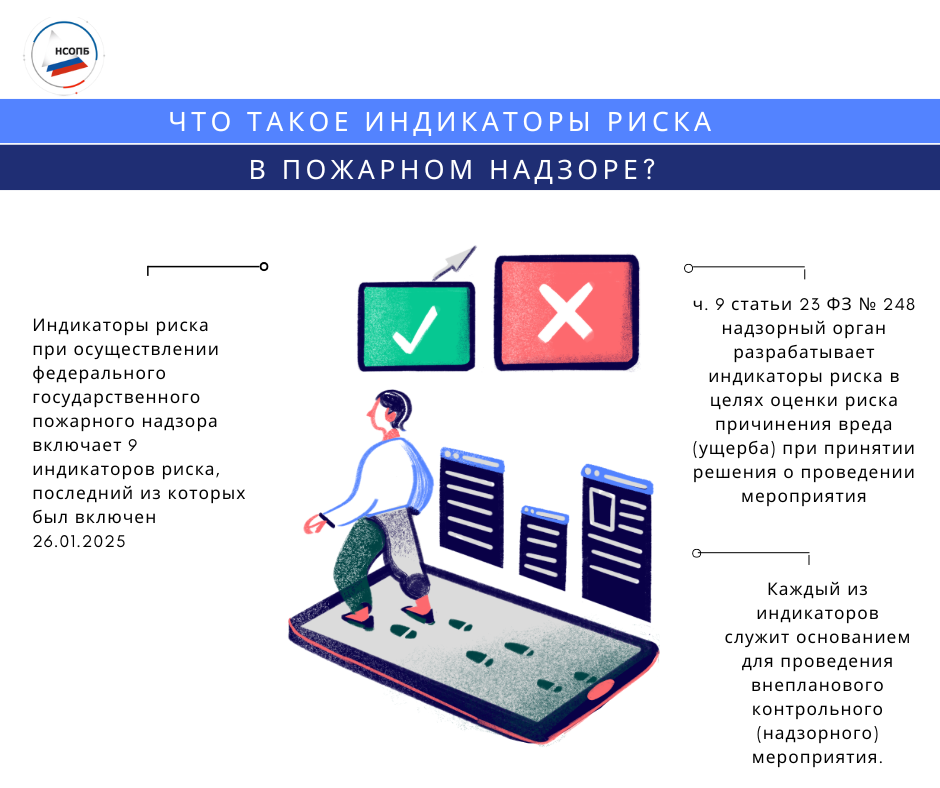 НСОПБ

ЧТО ТАКОЕ ИНДИКАТОРЫ РИСКА

В ПОЖАРНОМ НАДЗОРЕ?

Индикаторы риска при осуществлении федерального государственного пожарного надзора включает 9 индикаторов риска, последний из которых был включен 26.01.2025

ч. 9 статьи 23 ФЗ № 248 надзорный орган разрабатывает индикаторы риска в целях оценки риска причинения вреда (ущерба) при принятии решения о проведении мероприятия

Каждый из индикаторов служит основанием для проведения внепланового контрольного (надзорного) мероприятия.